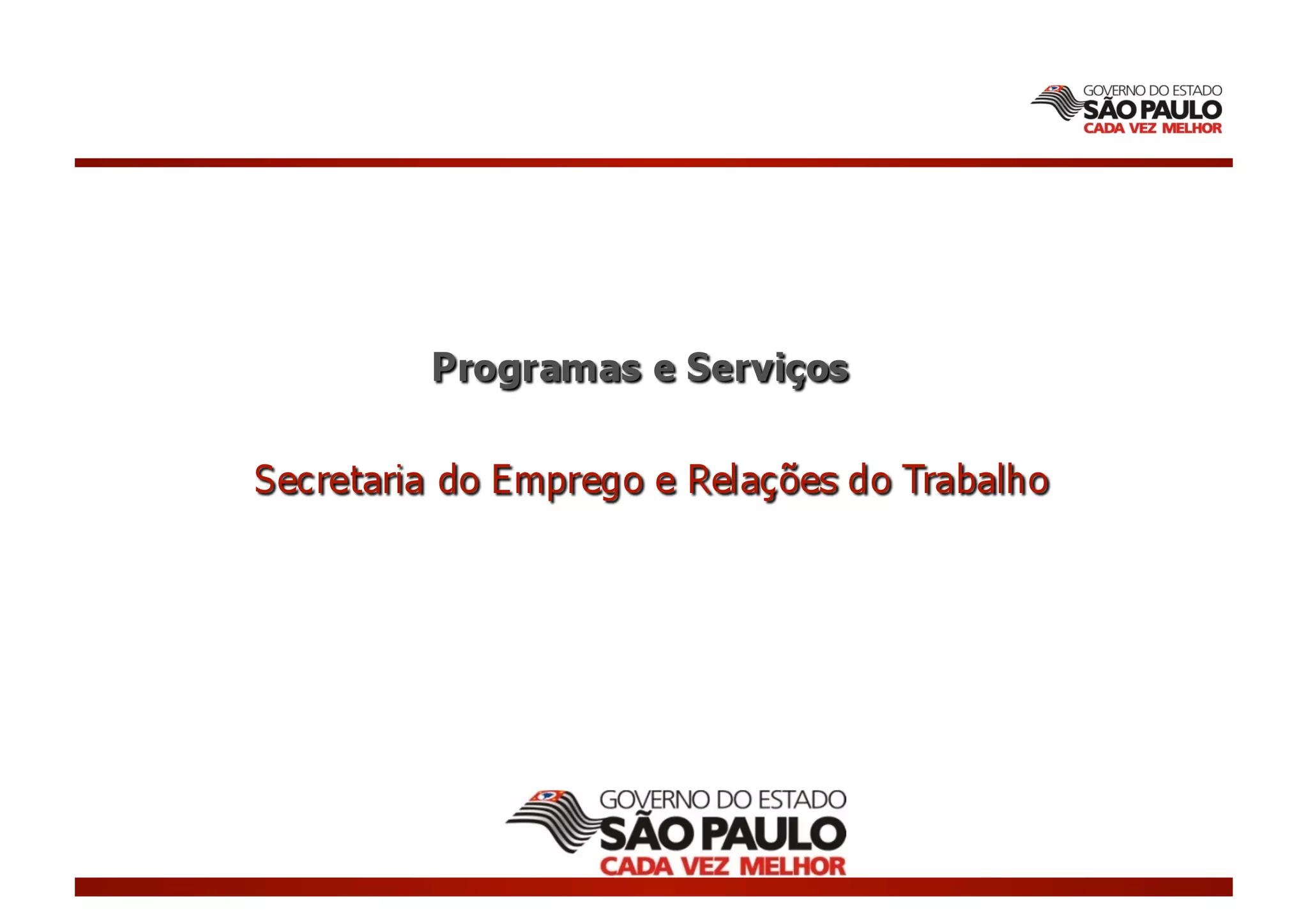 GOVERNO DO ESTADO
SÃO PAULO
CADA VEZ MELHOR

Programas e Serviços

Secretaria do Emprego e Relações do Trabalho

GOVERNO DO ESTADO
SÃO PAULO
CADA VEZ MELHOR